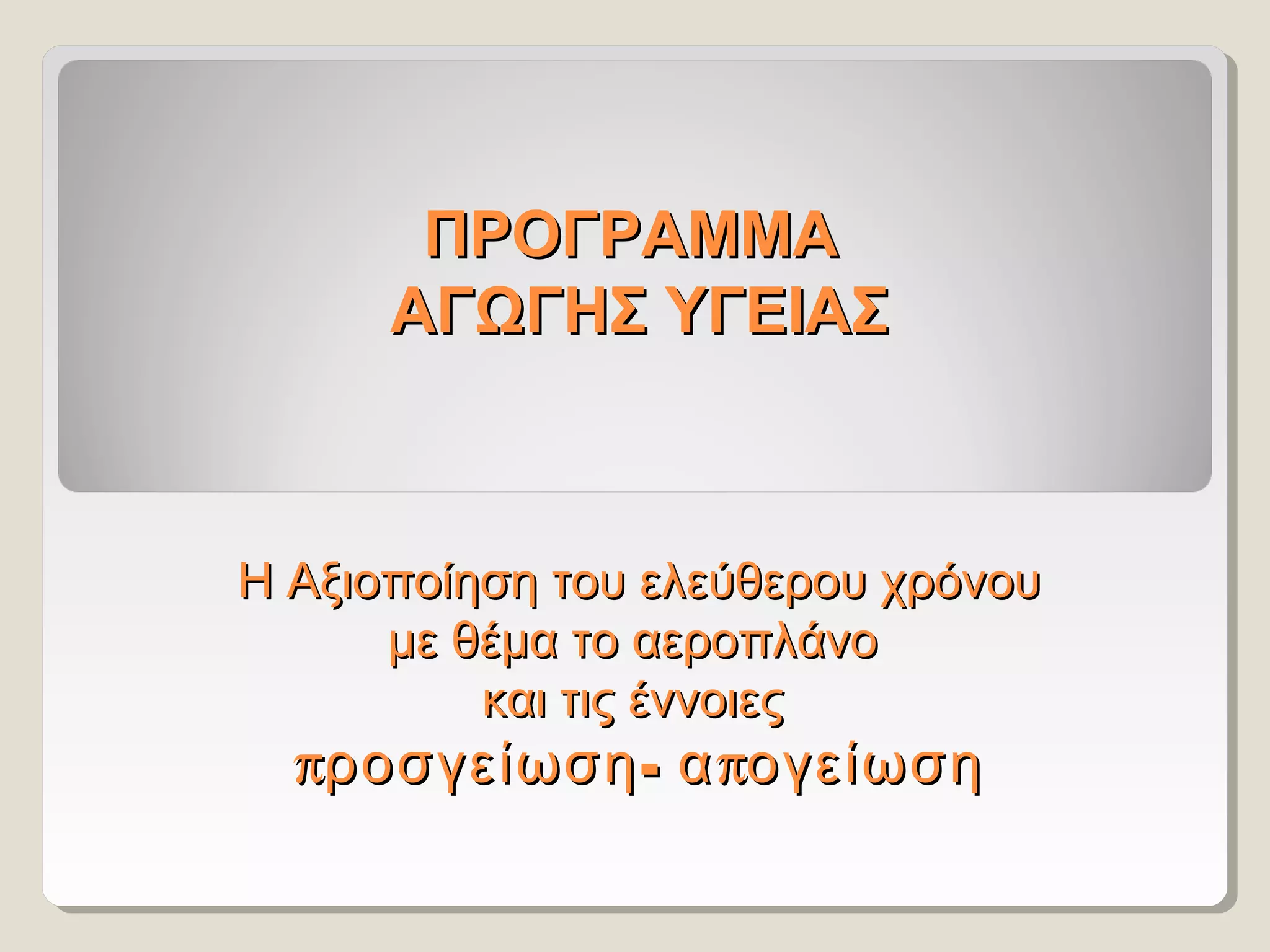 ΠΡΟΓΡΑΜΜΑ
ΑΓΩΓΗΣ ΥΓΕΙΑΣ

Η Αξιοποίηση του ελεύθερου χρόνου
με θέμα το αεροπλάνο
και τις έννοιες
προσγείωση- απογείωση